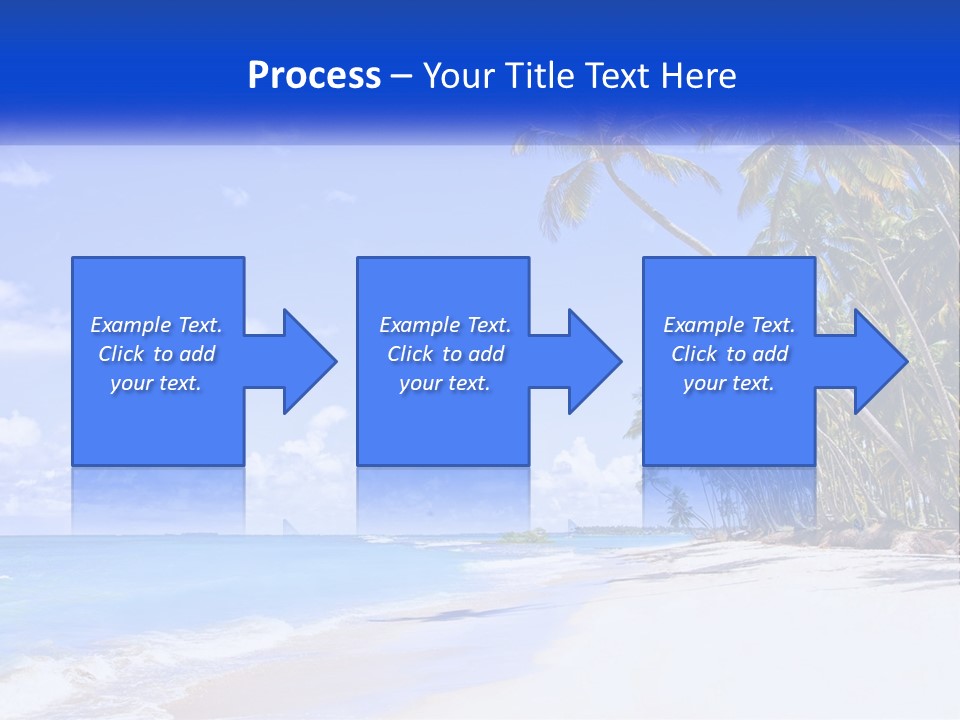 Process – Your Title Text Here

Example Text. Click to add your text.

Example Text. Click to add your text.

Example Text. Click to add your text.